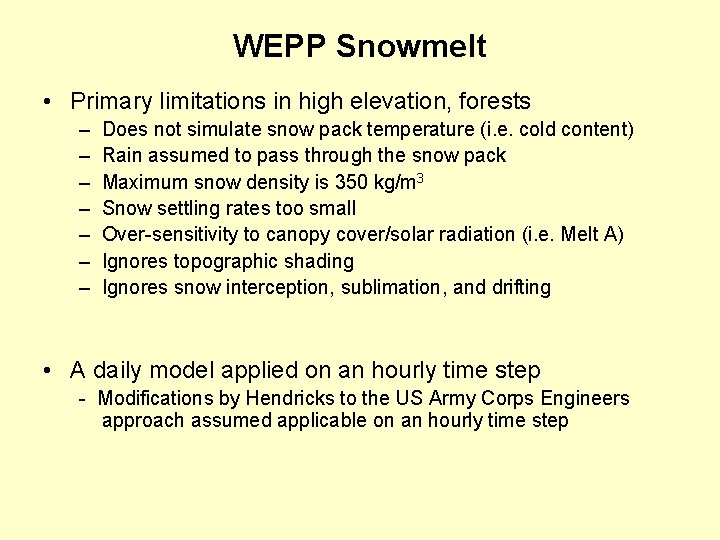 WEPP Snowmelt

• Primary limitations in high elevation, forests
– Does not simulate snow pack temperature (i.e. cold content)
– Rain assumed to pass through the snow pack
– Maximum snow density is 350 kg/m$^3$
– Snow settling rates too small
– Over-sensitivity to canopy cover/solar radiation (i.e. Melt A)
– Ignores topographic shading
– Ignores snow interception, sublimation, and drifting

• A daily model applied on an hourly time step
- Modifications by Hendricks to the US Army Corps Engineers approach assumed applicable on an hourly time step